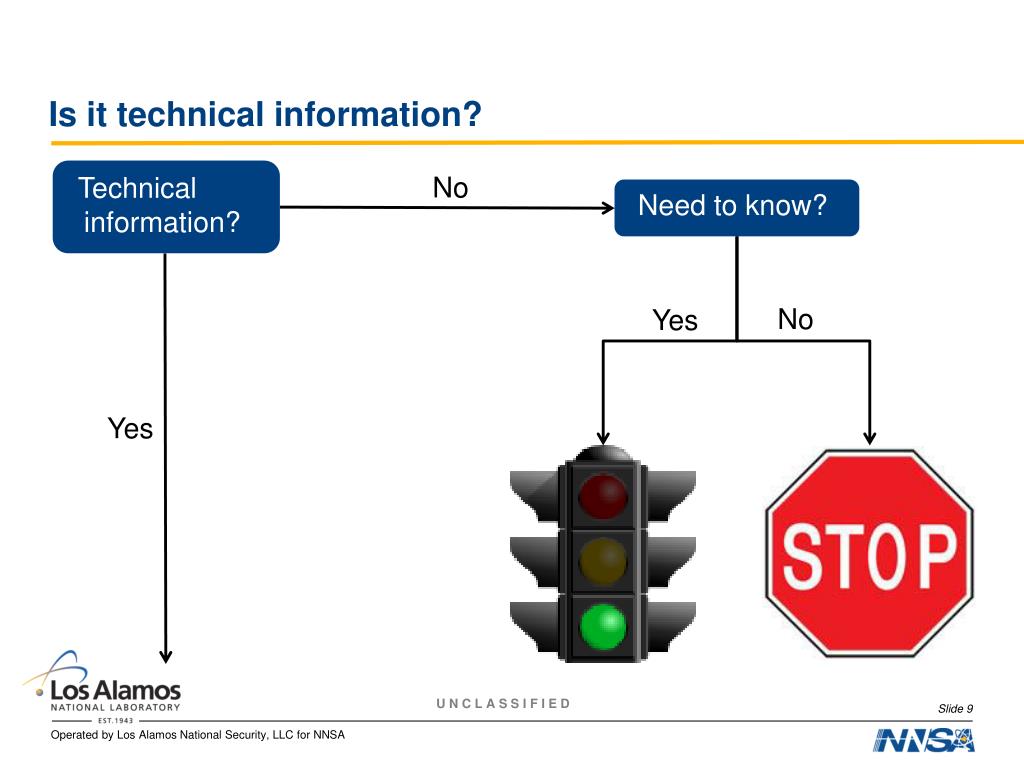 Is it technical information?

Technical information?

No

Need to know?

Yes

No

Yes

STOP

Los Alamos
NATIONAL LABORATORY
EST. 1943

UNCLASSIFIED

Slide 9

Operated by Los Alamos National Security, LLC for NNSA

NNSA